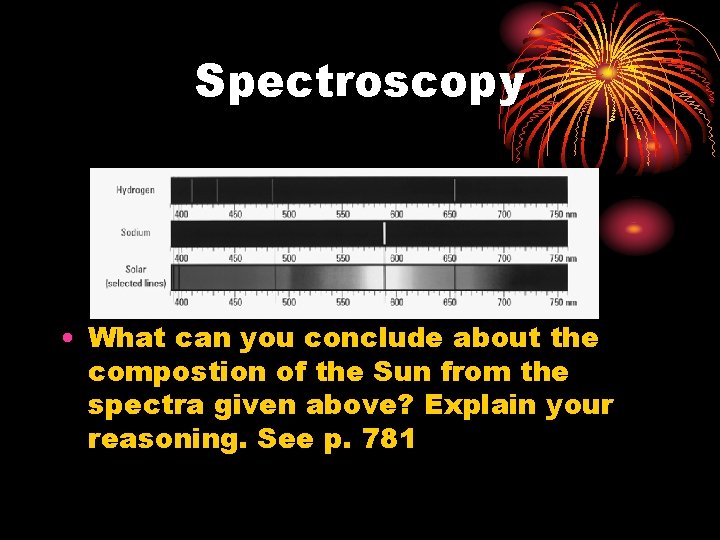 Spectroscopy

Hydrogen

400 450 500 550 600 650 700 750 nm

Sodium

400 450 500 550 600 650 700 750 nm

Solar (selected lines)

400 450 500 550 600 650 700 750 nm

• What can you conclude about the compostion of the Sun from the spectra given above? Explain your reasoning. See p. 781